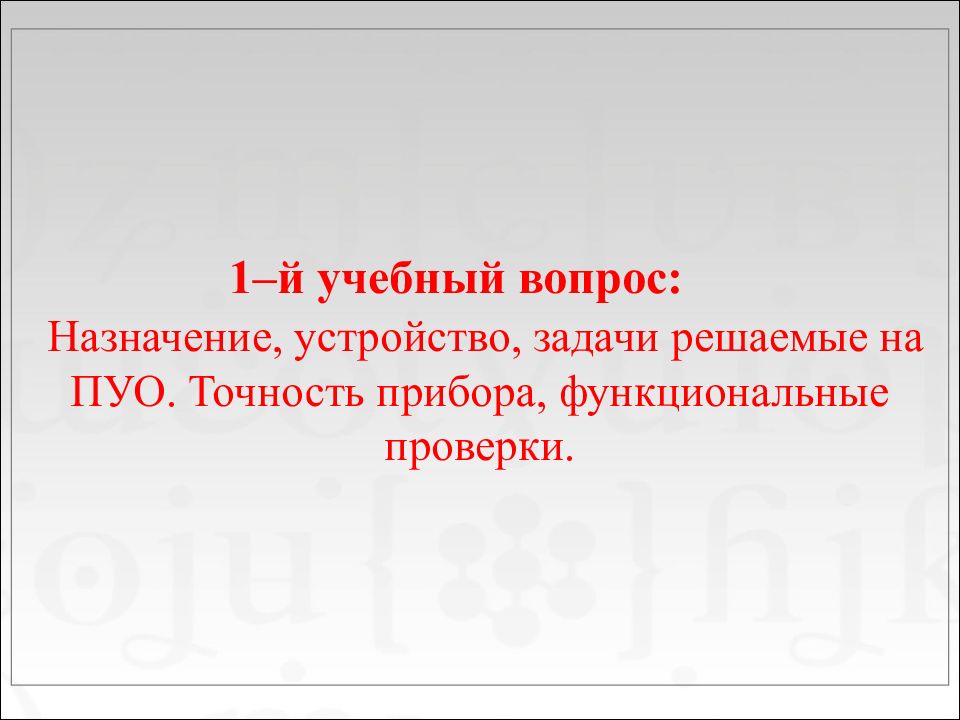 1–й учебный вопрос:

Назначение, устройство, задачи решаемые на ПУО. Точность прибора, функциональные проверки.